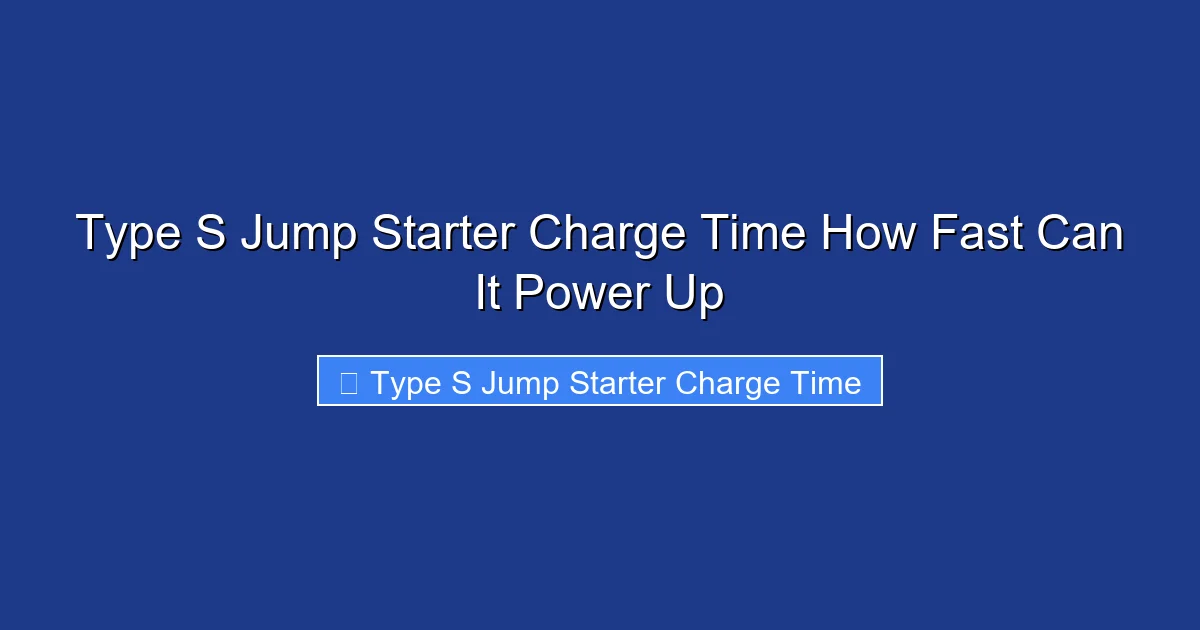 Type S Jump Starter Charge Time How Fast Can It Power Up

Type S Jump Starter Charge Time